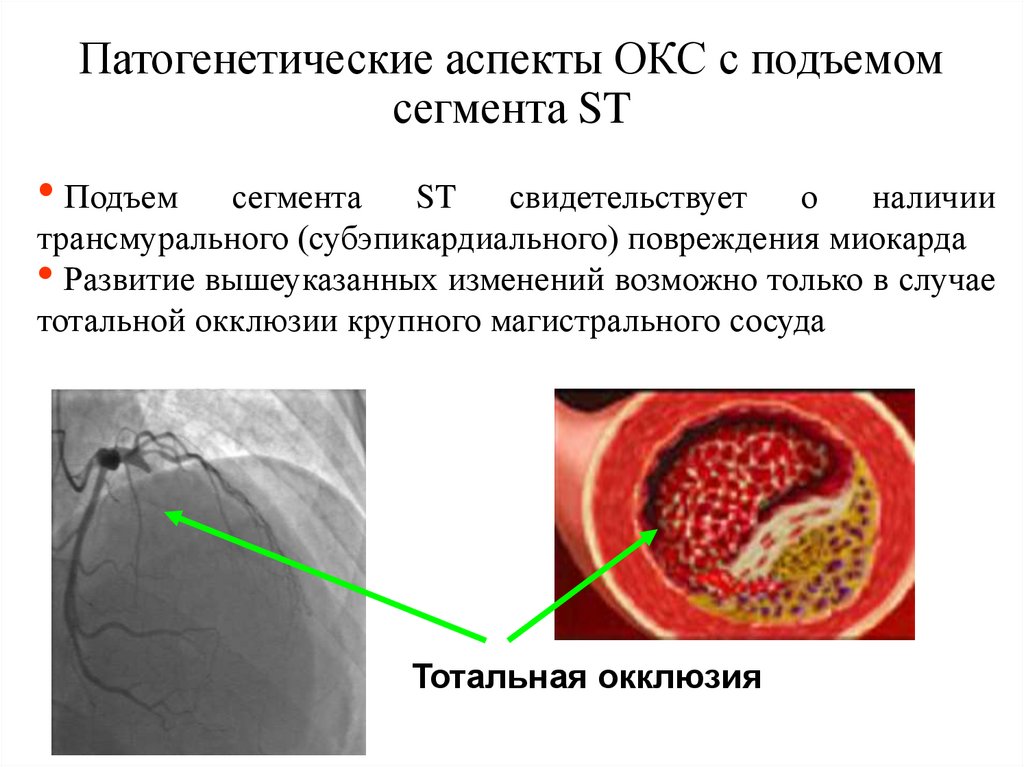 Патогенетические аспекты ОКС с подъемом сегмента ST

• Подъем сегмента ST свидетельствует о наличии трансмурального (субэпикардиального) повреждения миокарда

• Развитие вышеуказанных изменений возможно только в случае тотальной окклюзии крупного магистрального сосуда

Тотальная окклюзия